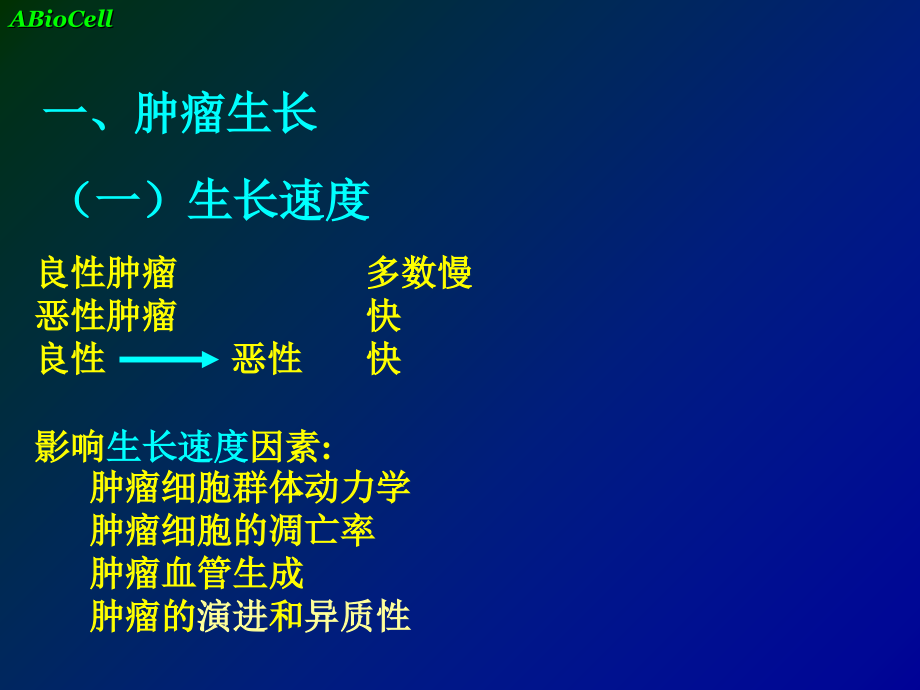 ABioCell

一、肿瘤生长

（一）生长速度

良性肿瘤 多数慢
恶性肿瘤 快
良性 → 恶性 快

影响生长速度因素:
肿瘤细胞群体动力学
肿瘤细胞的凋亡率
肿瘤血管生成
肿瘤的演进和异质性